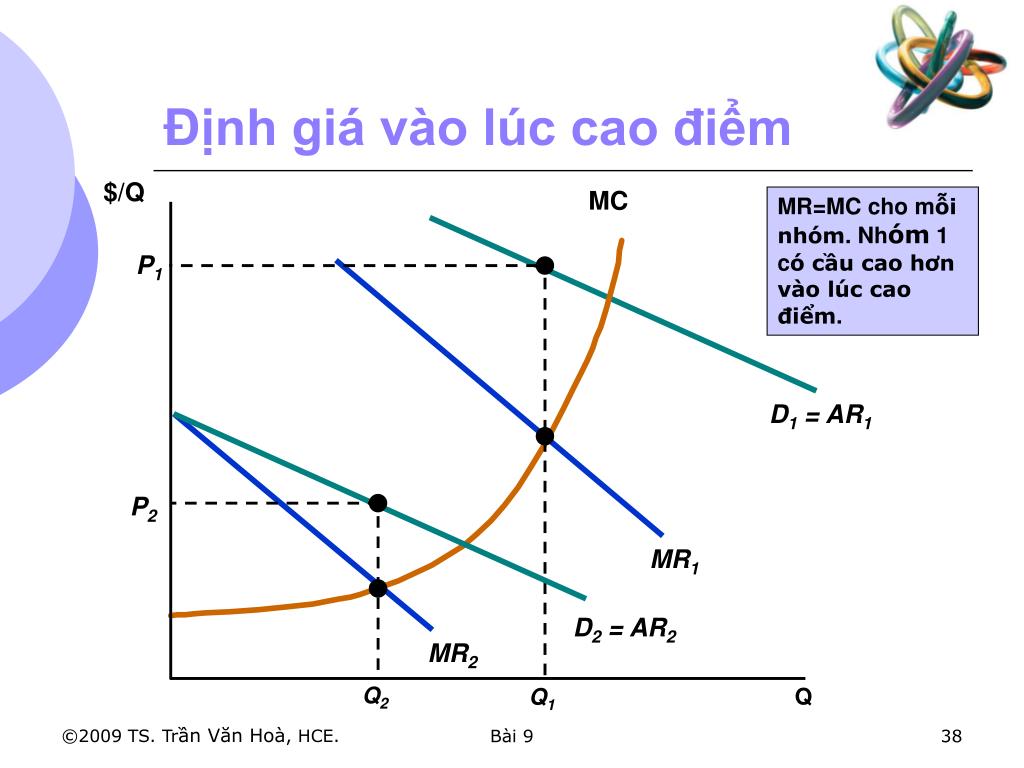 Định giá vào lúc cao điểm

$/Q

MC

MR=MC cho mỗi nhóm. Nhóm 1 có cầu cao hơn vào lúc cao điểm.

$P_1$

$D_1 = AR_1$

$P_2$

$MR_1$

$D_2 = AR_2$

$MR_2$

$Q_2$

$Q_1$

Q

©2009 TS. Trần Văn Hoà, HCE.

Bài 9

38